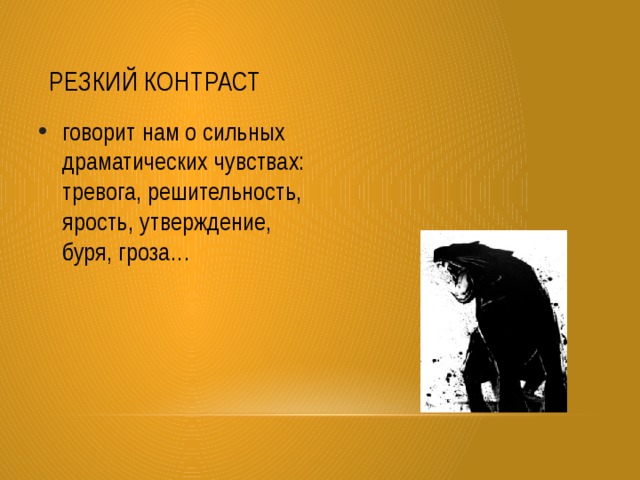 РЕЗКИЙ КОНТРАСТ

• говорит нам о сильных драматических чувствах: тревога, решительность, ярость, утверждение, буря, гроза…